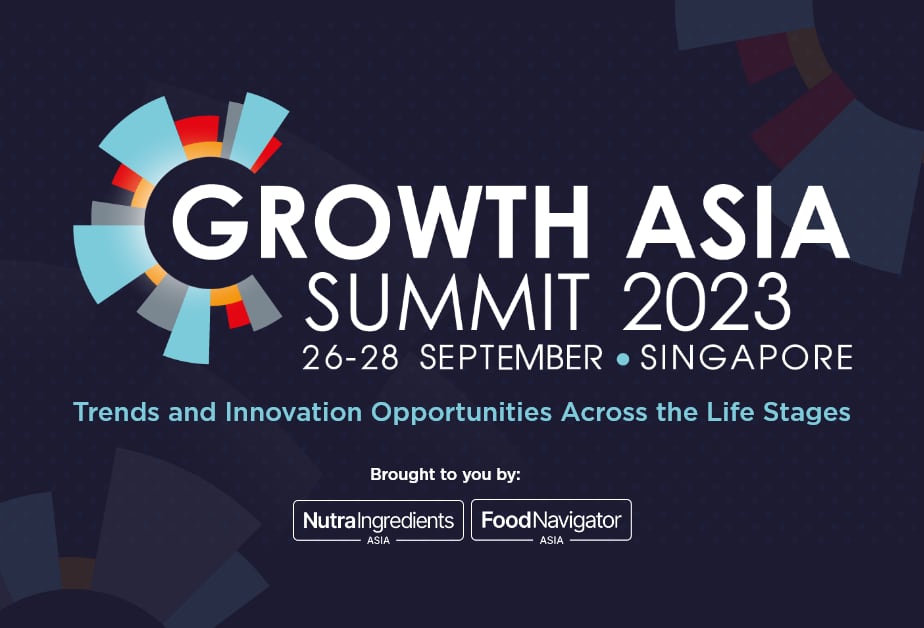 GROWTH ASIA
SUMMIT 2023
26-28 SEPTEMBER • SINGAPORE

Trends and Innovation Opportunities Across the Life Stages

Brought to you by:

NutraIngredients ASIA

FoodNavigator ASIA